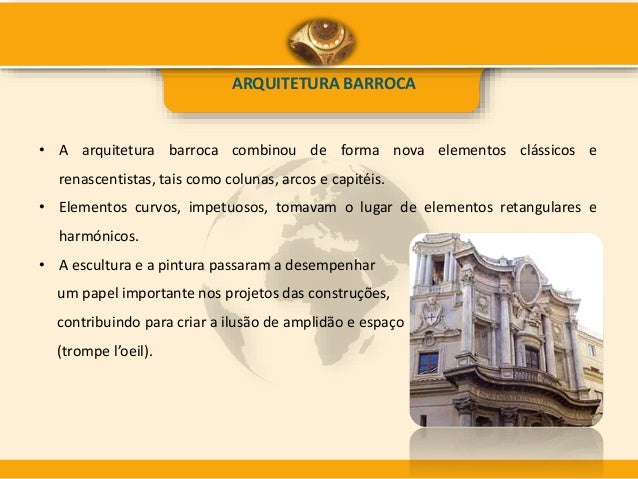 ARQUITETURA BARROCA

• A arquitetura barroca combinou de forma nova elementos clássicos e renascentistas, tais como colunas, arcos e capitéis.

• Elementos curvos, impetuosos, tomavam o lugar de elementos retangulares e harmónicos.

• A escultura e a pintura passaram a desempenhar um papel importante nos projetos das construções, contribuindo para criar a ilusão de amplidão e espaço (trompe l'oeil).